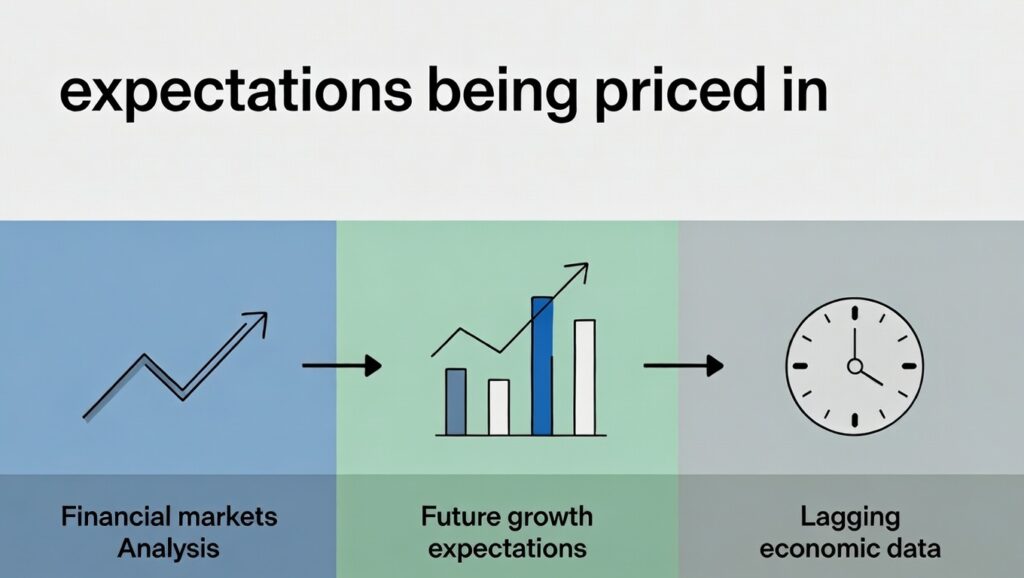 expectations being priced in

Financial markets Analysis

Future growth expectations

Lagging economic data